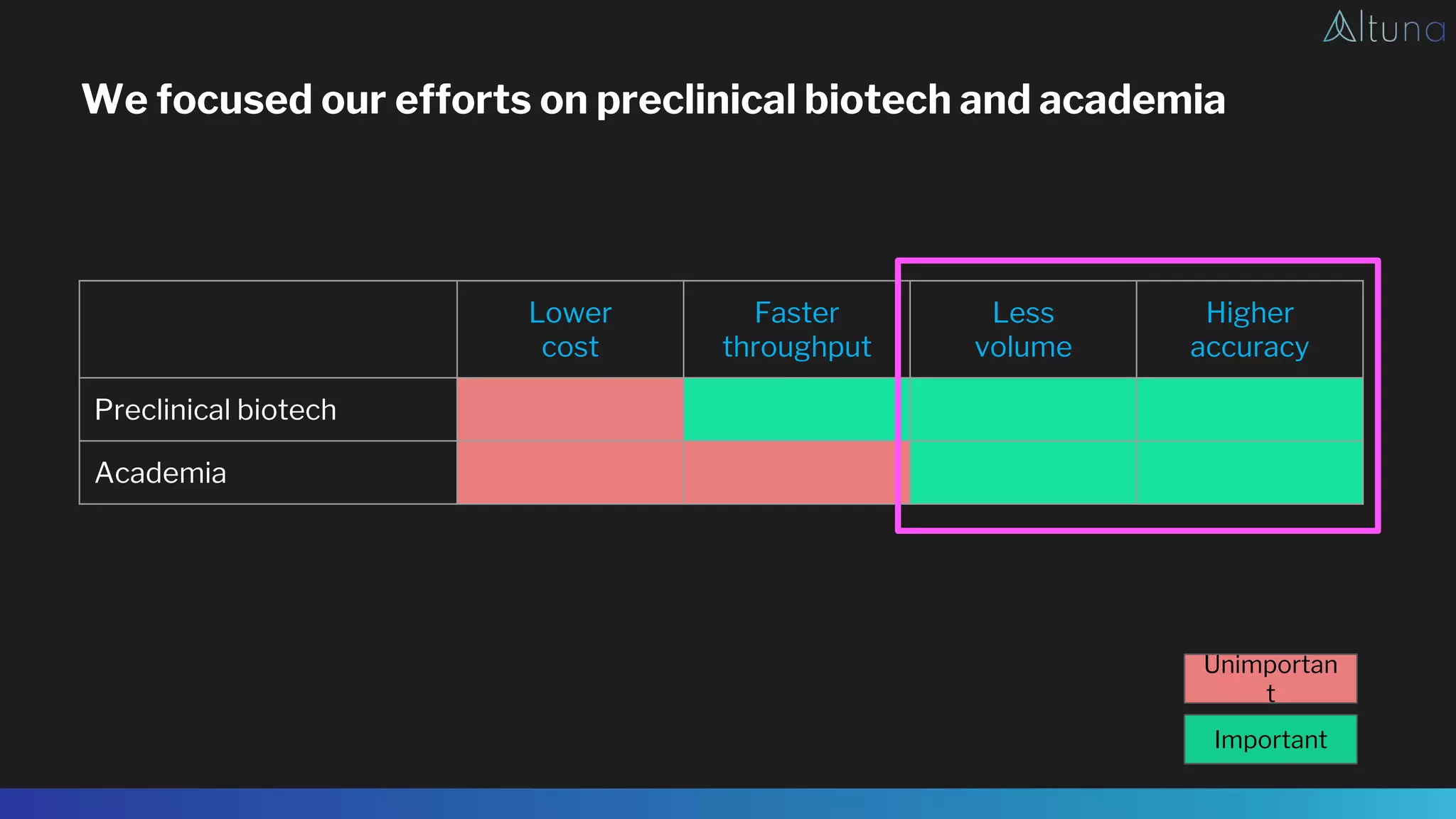 Altuna

We focused our efforts on preclinical biotech and academia

| | Lower cost | Faster throughput | Less volume | Higher accuracy |
|---|---|---|---|---|
| Preclinical biotech | | | | |
| Academia | | | | |

Unimportant

Important